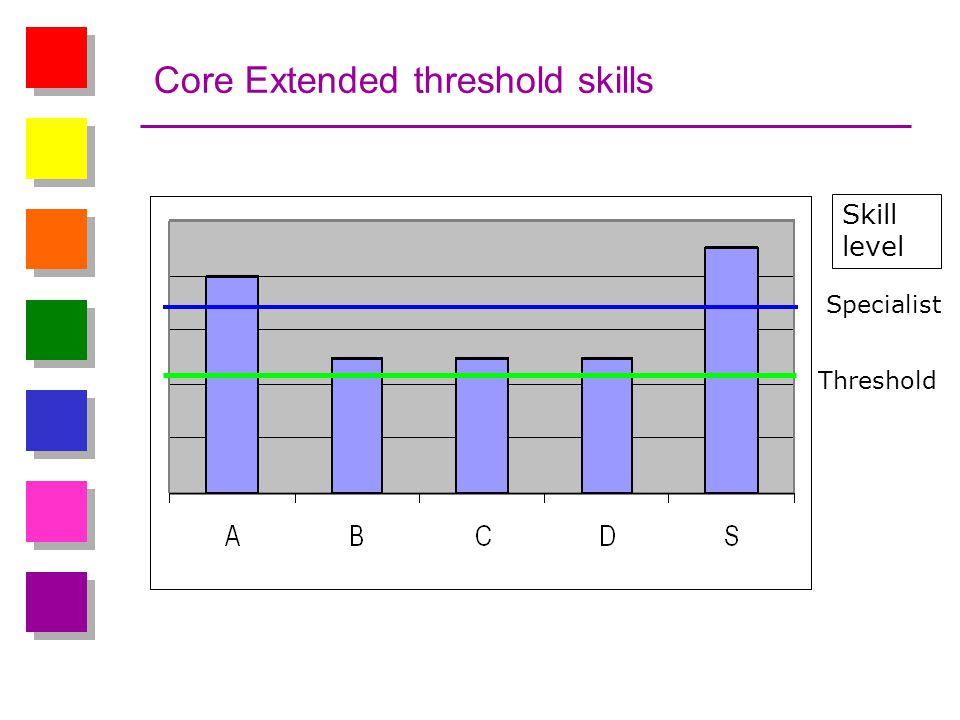 Core Extended threshold skills

Skill level

Specialist

Threshold

A B C D S